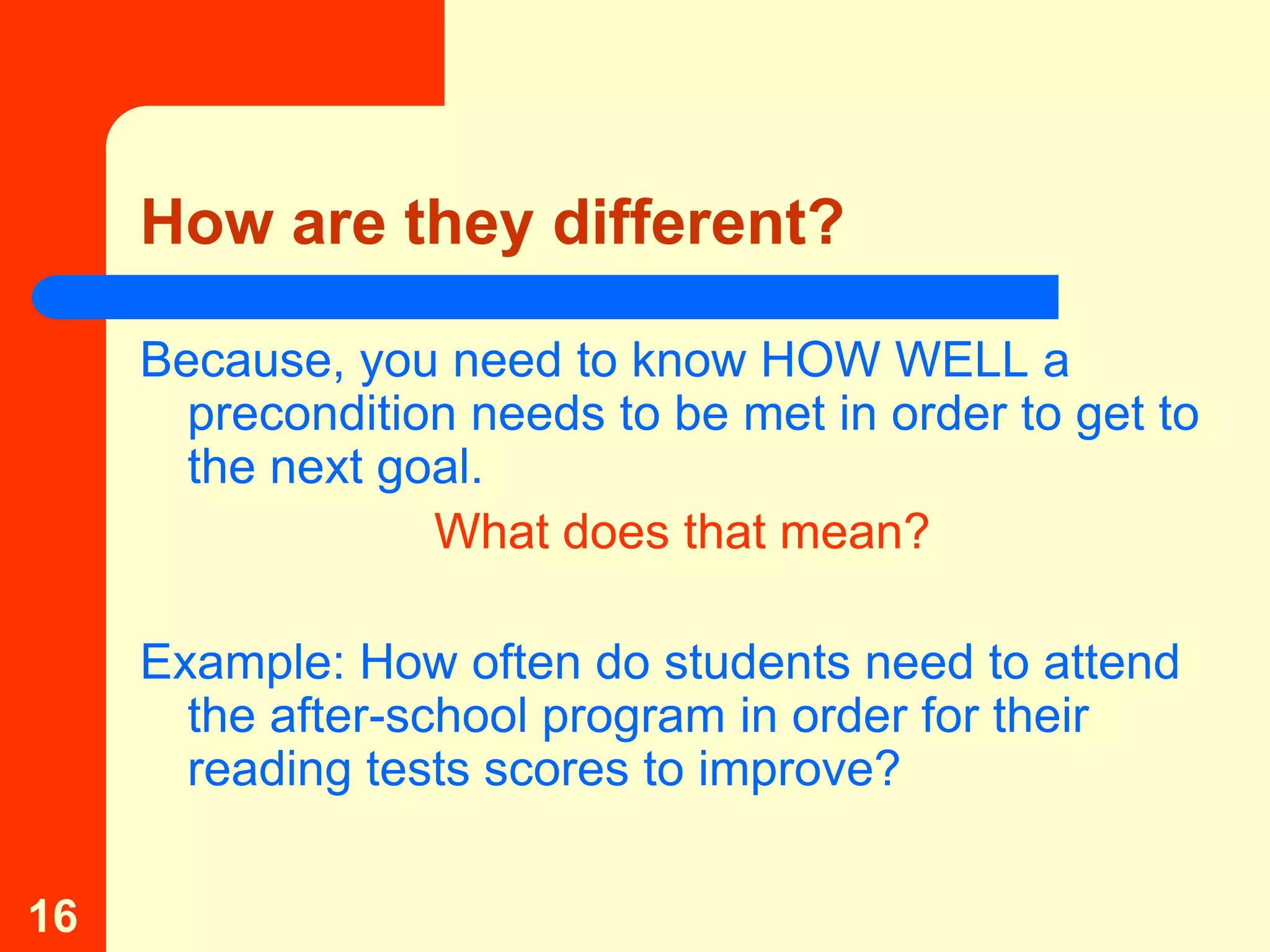 How are they different?

Because, you need to know HOW WELL a precondition needs to be met in order to get to the next goal.

What does that mean?

Example: How often do students need to attend the after-school program in order for their reading tests scores to improve?

16